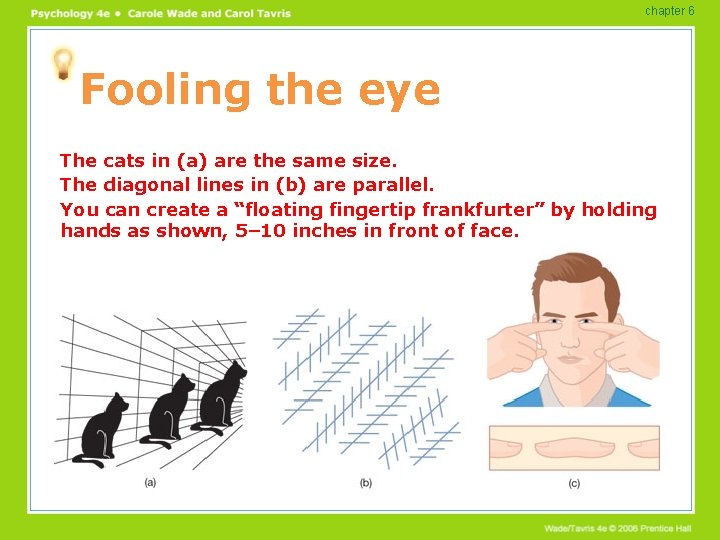 Psychology 4e • Carole Wade and Carol Tavris

chapter 6

Fooling the eye

The cats in (a) are the same size.

The diagonal lines in (b) are parallel.

You can create a “floating fingertip frankfurter” by holding hands as shown, 5–10 inches in front of face.

(a)

(b)

(c)

Wade/Tavris 4e © 2006 Prentice Hall